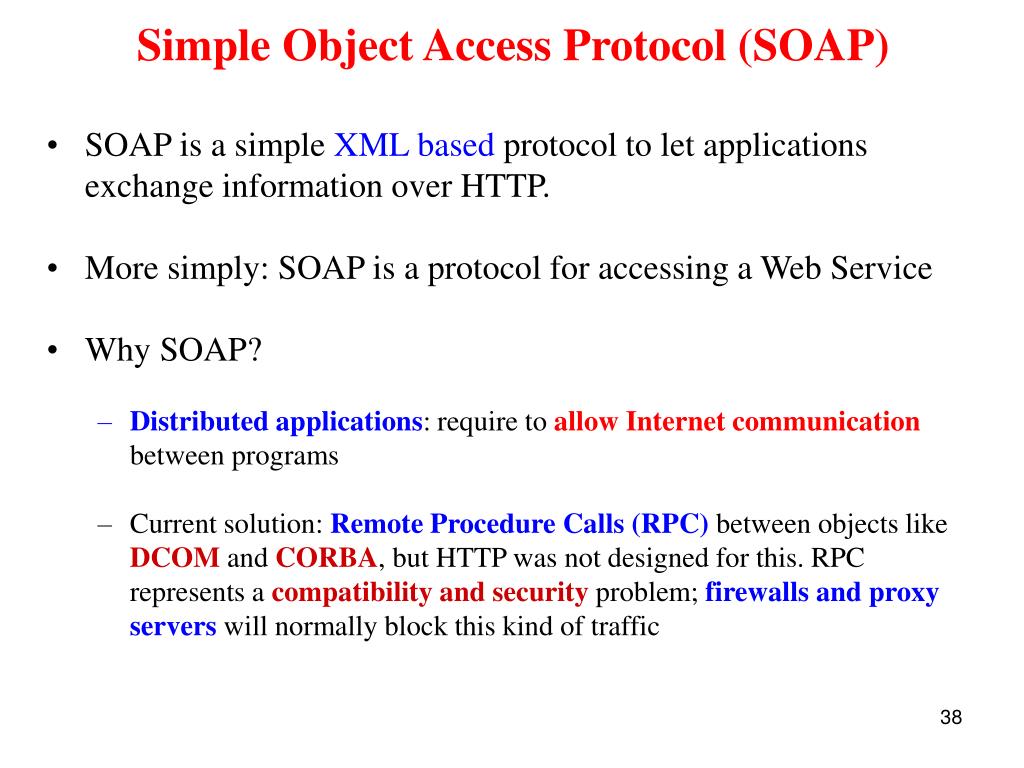 Simple Object Access Protocol (SOAP)

• SOAP is a simple XML based protocol to let applications exchange information over HTTP.

• More simply: SOAP is a protocol for accessing a Web Service

• Why SOAP?

– Distributed applications: require to allow Internet communication between programs

– Current solution: Remote Procedure Calls (RPC) between objects like DCOM and CORBA, but HTTP was not designed for this. RPC represents a compatibility and security problem; firewalls and proxy servers will normally block this kind of traffic

38